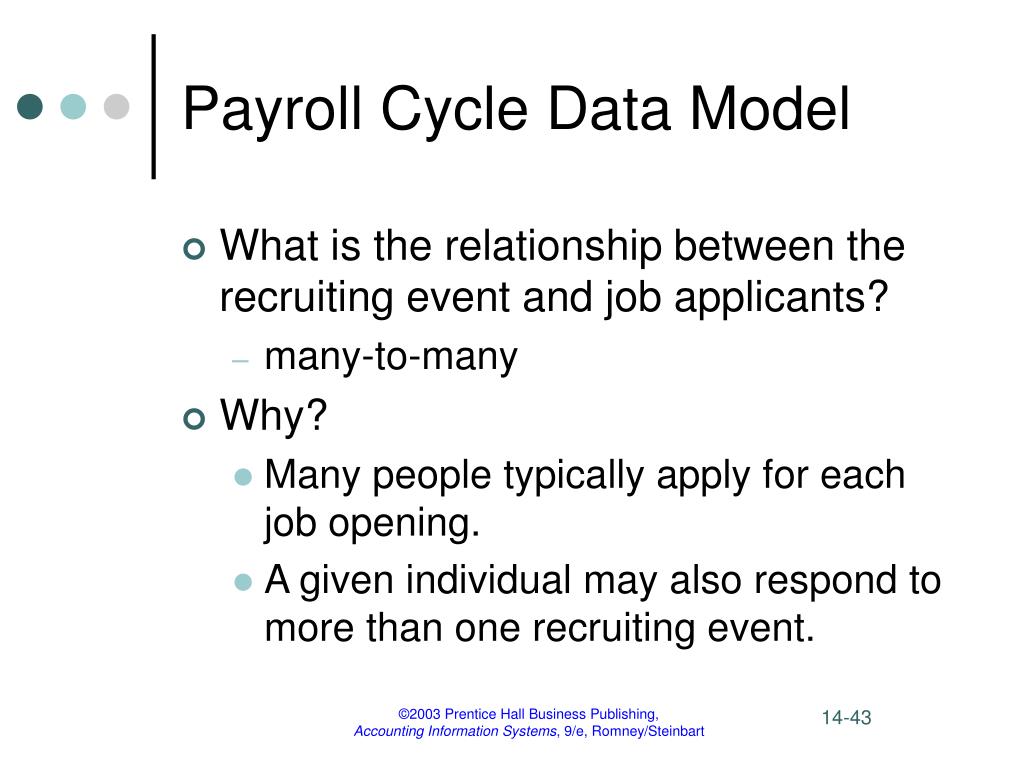 Payroll Cycle Data Model

What is the relationship between the recruiting event and job applicants?

– many-to-many

Why?

Many people typically apply for each job opening.

A given individual may also respond to more than one recruiting event.

©2003 Prentice Hall Business Publishing, Accounting Information Systems, 9/e, Romney/Steinbart

14-43